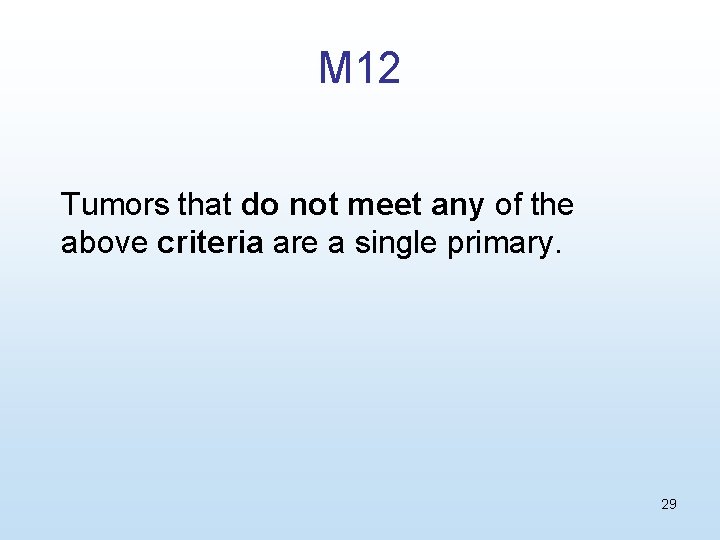 M12

Tumors that do not meet any of the above criteria are a single primary.

29